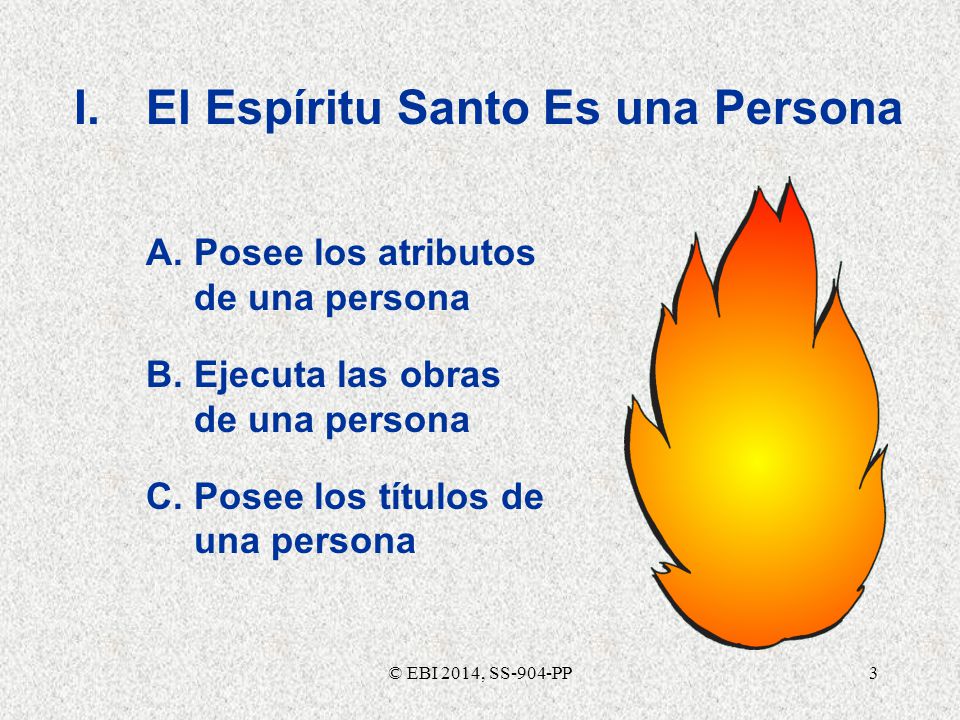 I. El Espíritu Santo Es una Persona

A. Posee los atributos de una persona

B. Ejecuta las obras de una persona

C. Posee los títulos de una persona

© EBI 2014, SS-904-PP

3